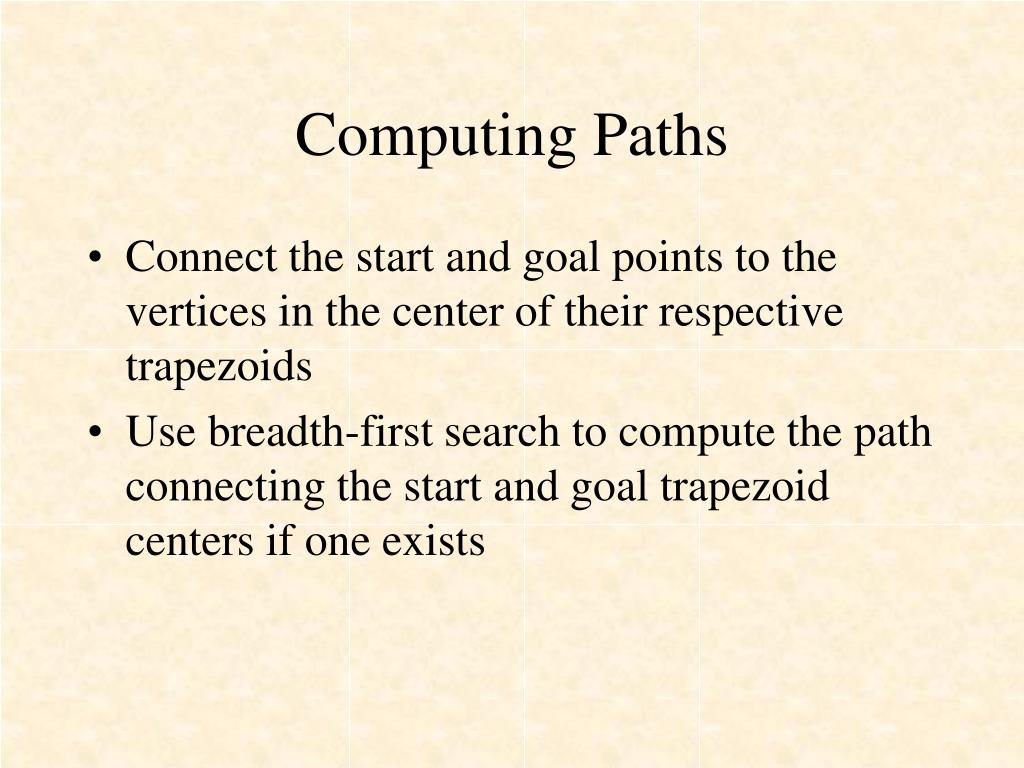 Computing Paths

• Connect the start and goal points to the vertices in the center of their respective trapezoids
• Use breadth-first search to compute the path connecting the start and goal trapezoid centers if one exists